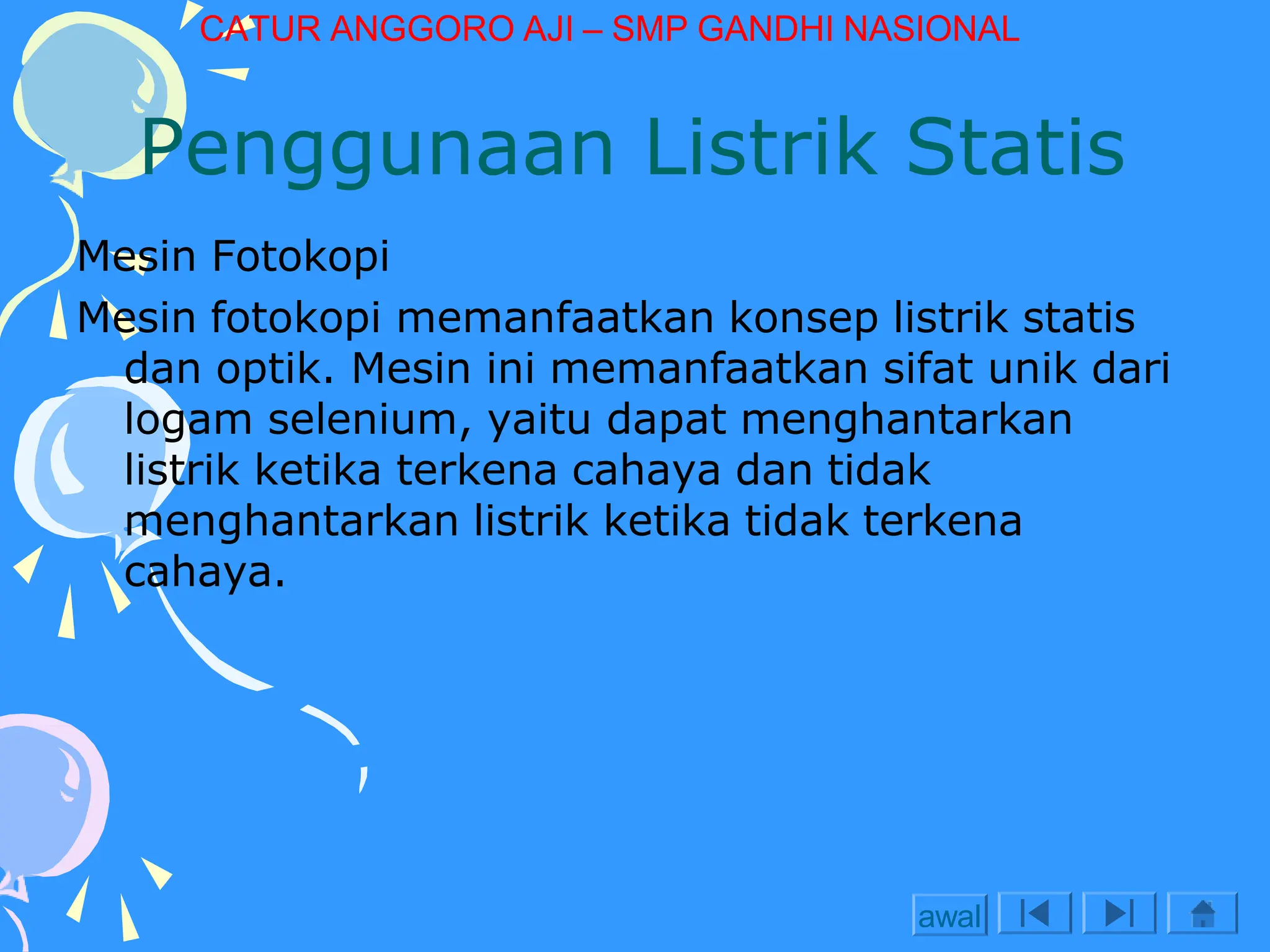 CATUR ANGGORO AJI – SMP GANDHI NASIONAL

Penggunaan Listrik Statis

Mesin Fotokopi

Mesin fotokopi memanfaatkan konsep listrik statis dan optik. Mesin ini memanfaatkan sifat unik dari logam selenium, yaitu dapat menghantarkan listrik ketika terkena cahaya dan tidak menghantarkan listrik ketika tidak terkena cahaya.

awal